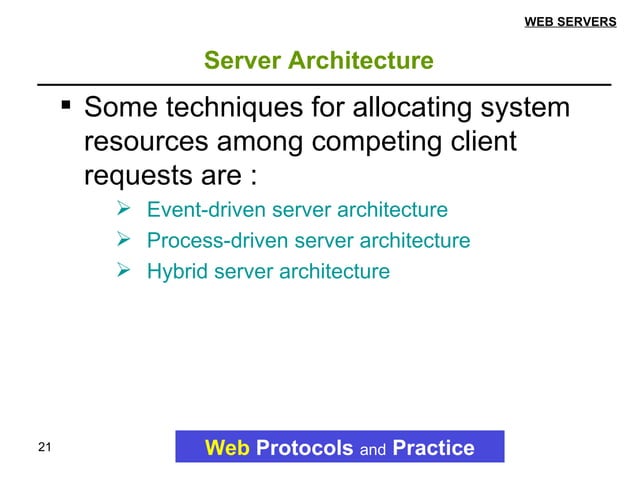 WEB SERVERS

Server Architecture

▪ Some techniques for allocating system resources among competing client requests are :

➢ Event-driven server architecture
➢ Process-driven server architecture
➢ Hybrid server architecture

21

Web Protocols and Practice